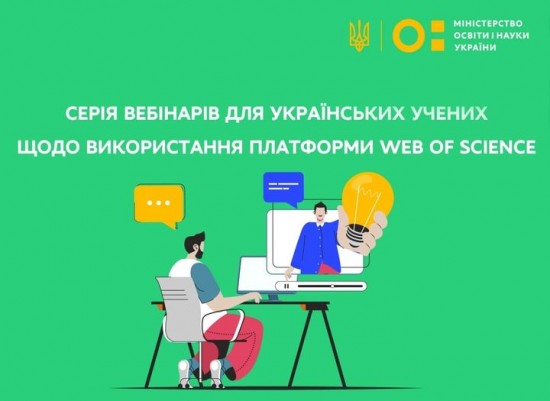 МІНІСТЕРСТВО ОСВІТИ І НАУКИ УКРАЇНИ

СЕРІЯ ВЕБІНАРІВ ДЛЯ УКРАЇНСЬКИХ УЧЕНИХ ЩОДО ВИКОРИСТАННЯ ПЛАТФОРМИ WEB OF SCIENCE